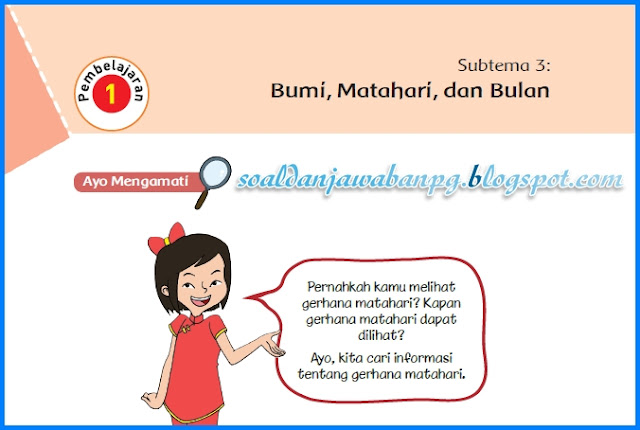 Pembelajaran 1

Subtema 3:
Bumi, Matahari, dan Bulan

Ayo Mengamati

soaldanjawabanpg.blogspot.com

Pernahkah kamu melihat gerhana matahari? Kapan gerhana matahari dapat dilihat?

Ayo, kita cari informasi tentang gerhana matahari.